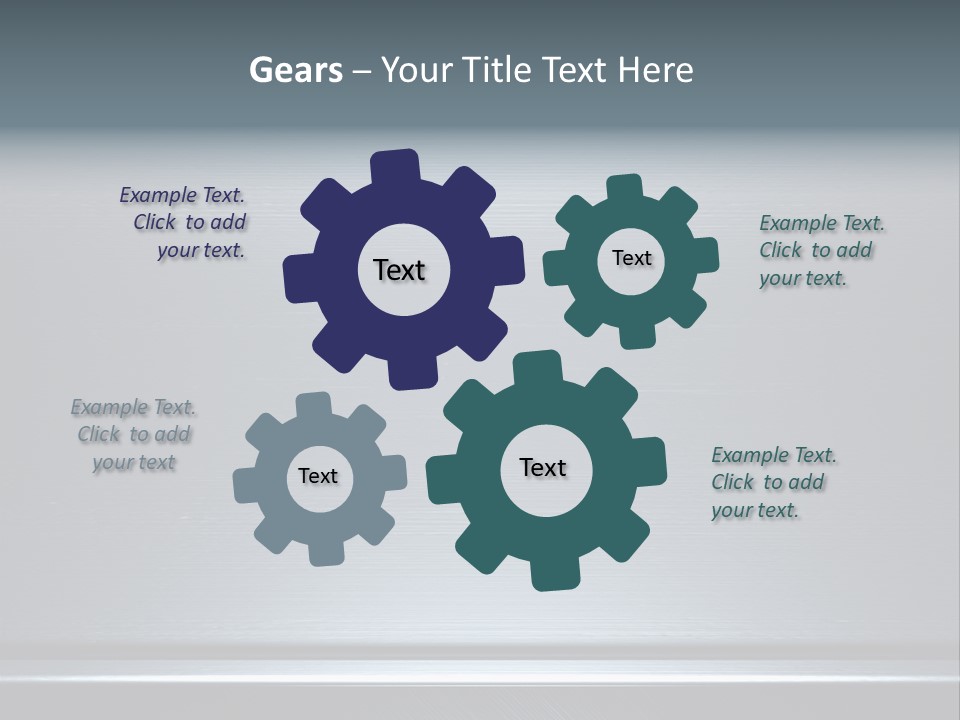 Gears – Your Title Text Here

Example Text. Click to add your text.

Text

Text

Example Text. Click to add your text.

Example Text. Click to add your text

Text

Text

Example Text. Click to add your text.